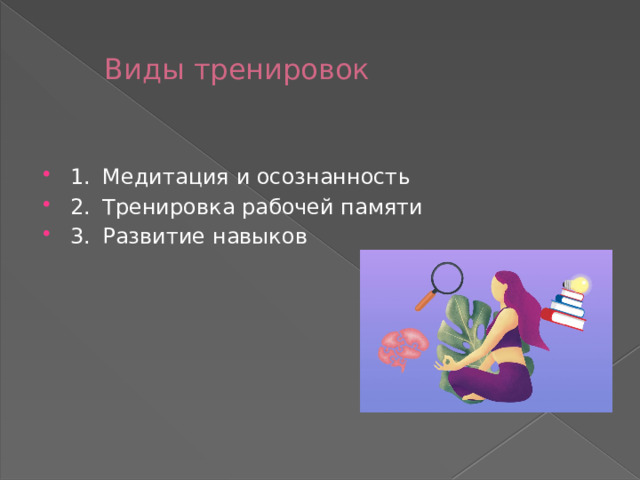 Виды тренировок

- 1. Медитация и осознанность
- 2. Тренировка рабочей памяти
- 3. Развитие навыков